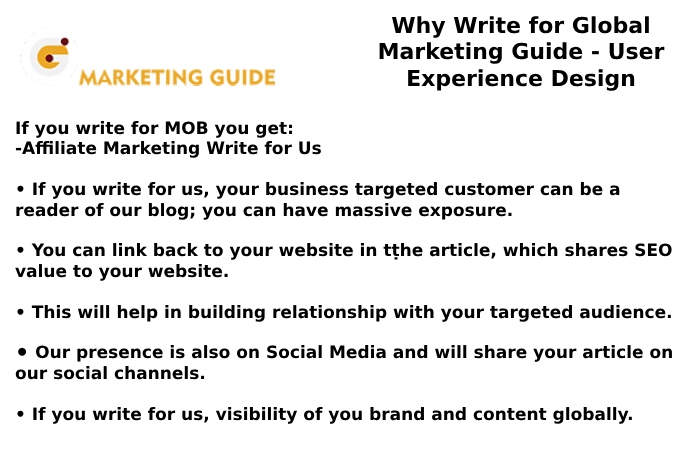 MARKETING GUIDE

Why Write for Global Marketing Guide - User Experience Design

If you write for MOB you get:
-Affiliate Marketing Write for Us

• If you write for us, your business targeted customer can be a reader of our blog; you can have massive exposure.

• You can link back to your website in tṭhe article, which shares SEO value to your website.

• This will help in building relationship with your targeted audience.

• Our presence is also on Social Media and will share your article on our social channels.

• If you write for us, visibility of you brand and content globally.